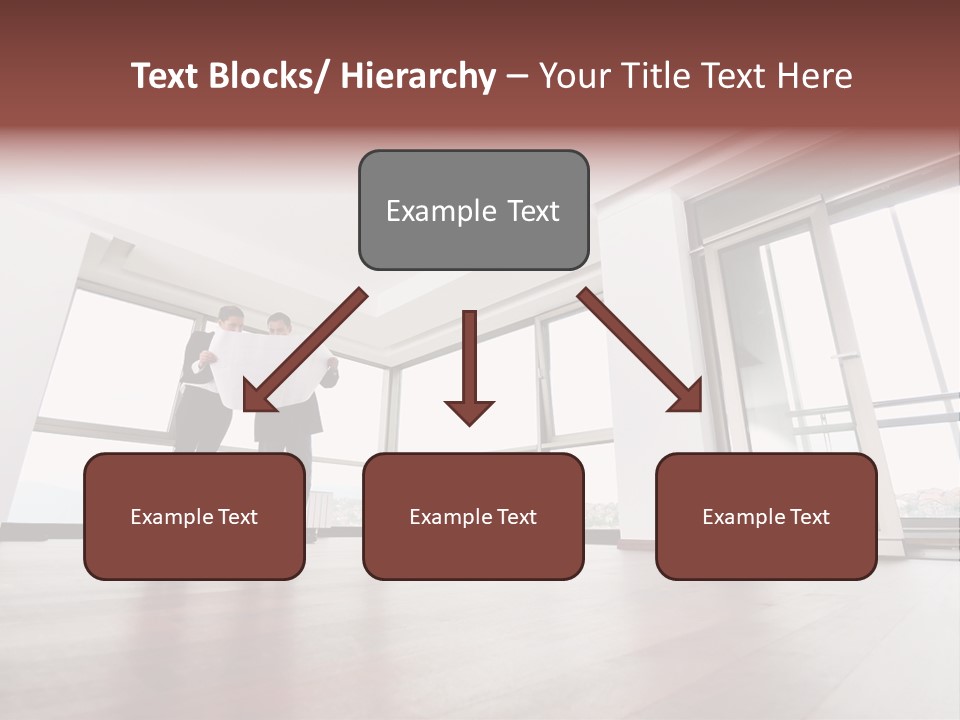 Text Blocks/ Hierarchy – Your Title Text Here

Example Text

Example Text

Example Text

Example Text